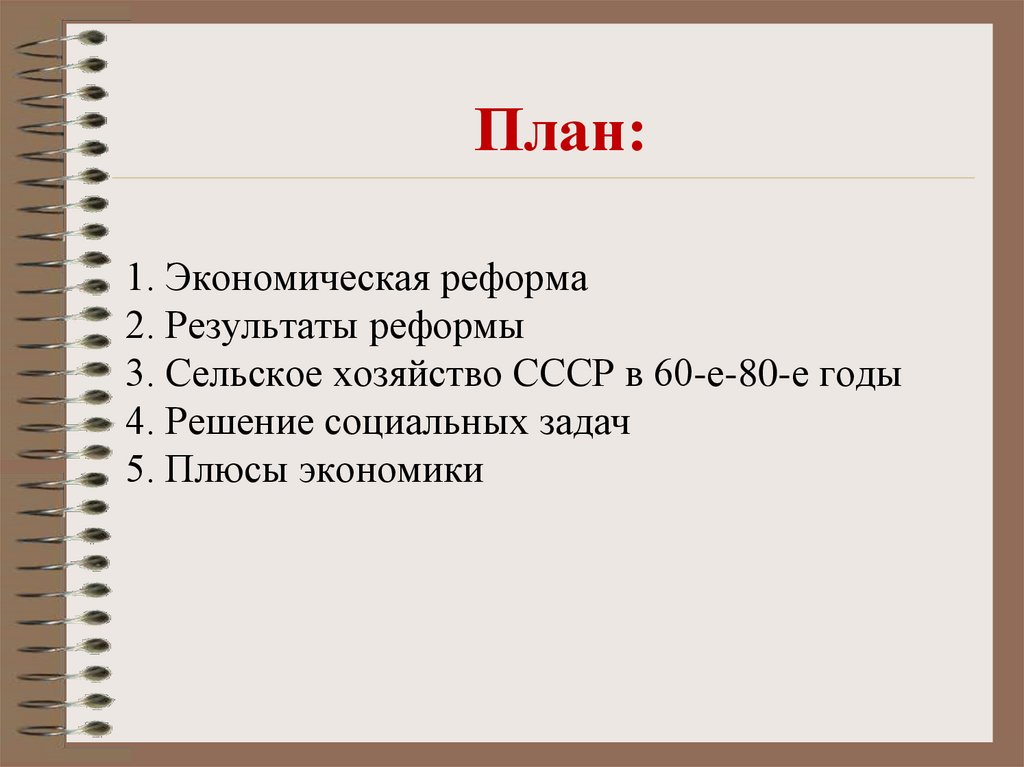 План:

1. Экономическая реформа
2. Результаты реформы
3. Сельское хозяйство СССР в 60-е-80-е годы
4. Решение социальных задач
5. Плюсы экономики